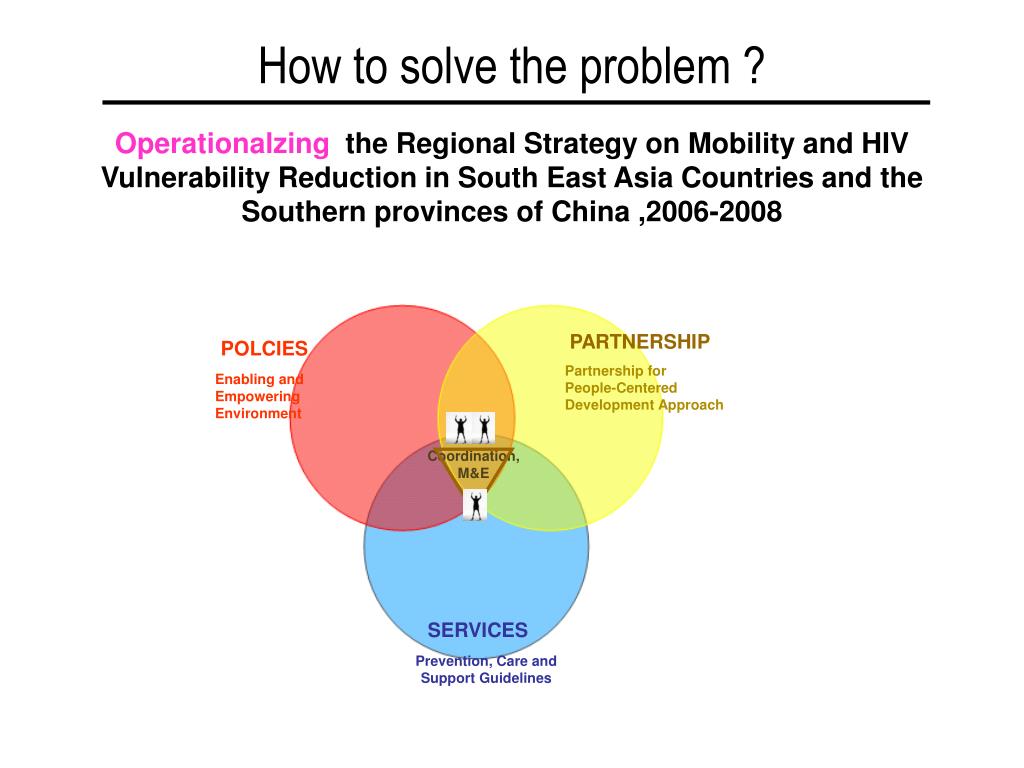 How to solve the problem ?

Operationalzing the Regional Strategy on Mobility and HIV Vulnerability Reduction in South East Asia Countries and the Southern provinces of China ,2006-2008

POLCIES

Enabling and Empowering Environment

PARTNERSHIP

Partnership for People-Centered Development Approach

Coordination, M&E

SERVICES

Prevention, Care and Support Guidelines